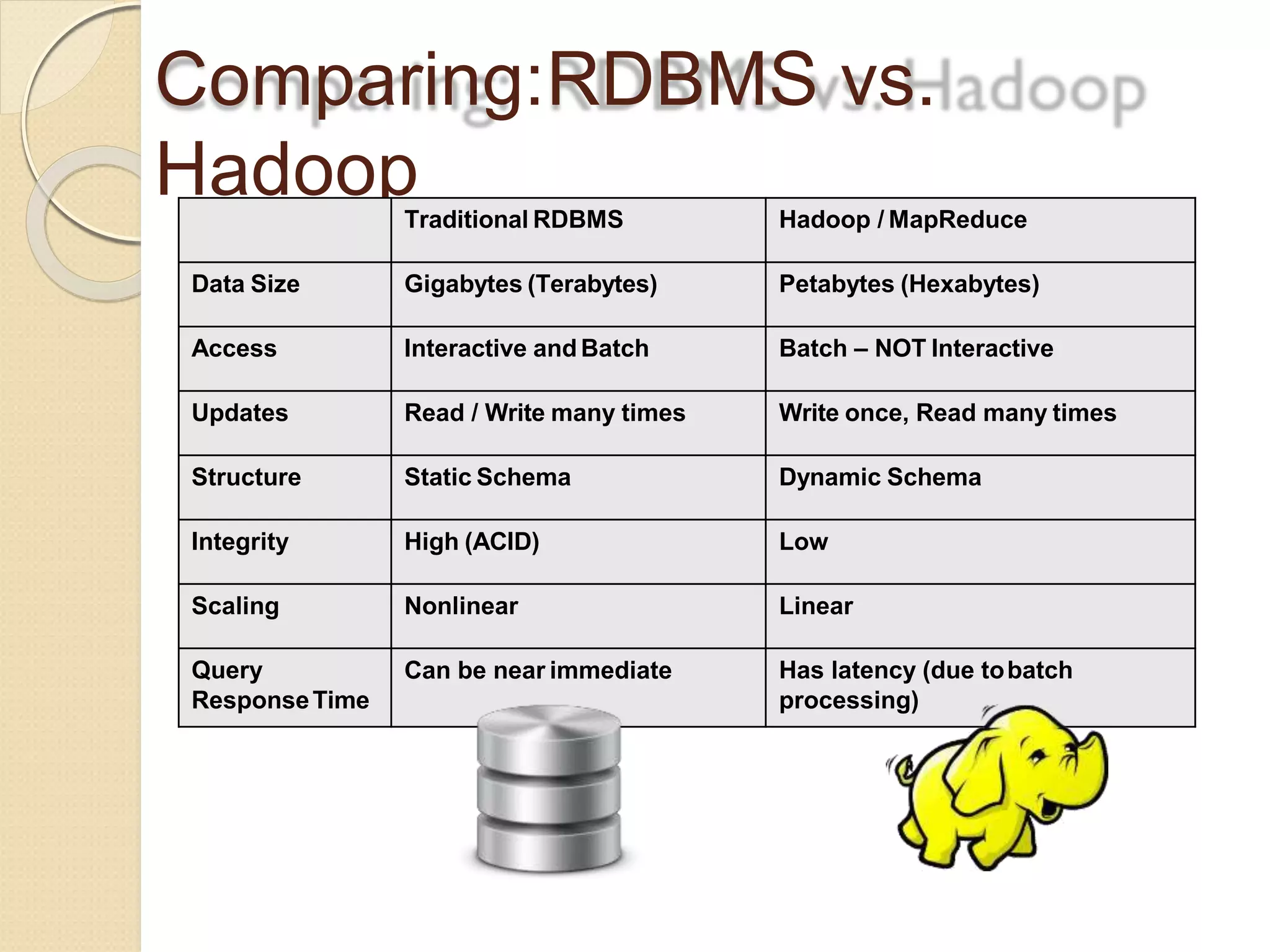 Comparing:RDBMS vs. Hadoop

| | Traditional RDBMS | Hadoop / MapReduce |
|---|---|---|
| Data Size | Gigabytes (Terabytes) | Petabytes (Hexabytes) |
| Access | Interactive and Batch | Batch – NOT Interactive |
| Updates | Read / Write many times | Write once, Read many times |
| Structure | Static Schema | Dynamic Schema |
| Integrity | High (ACID) | Low |
| Scaling | Nonlinear | Linear |
| Query Response Time | Can be near immediate | Has latency (due to batch processing) |